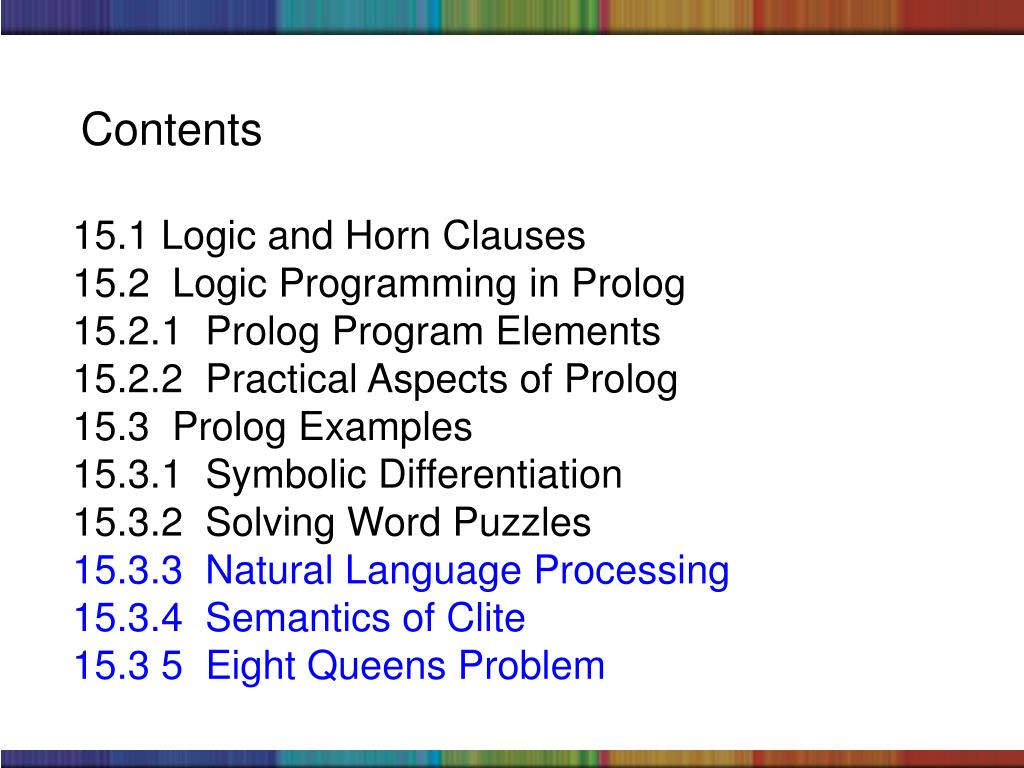 Contents

15.1 Logic and Horn Clauses
15.2 Logic Programming in Prolog
15.2.1 Prolog Program Elements
15.2.2 Practical Aspects of Prolog
15.3 Prolog Examples
15.3.1 Symbolic Differentiation
15.3.2 Solving Word Puzzles
15.3.3 Natural Language Processing
15.3.4 Semantics of Clite
15.3 5 Eight Queens Problem